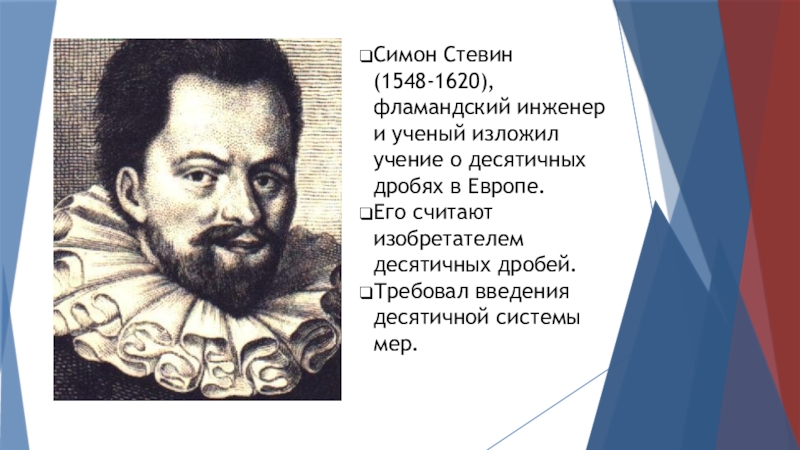 ❑Симон Стевин (1548-1620), фламандский инженер и ученый изложил учение о десятичных дробях в Европе.

❑Его считают изобретателем десятичных дробей.

❑Требовал введения десятичной системы мер.